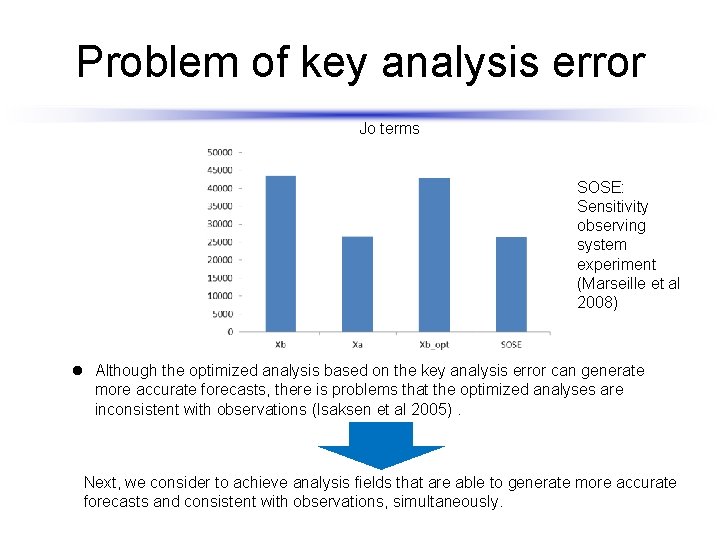 Problem of key analysis error

Jo terms

50000
45000
40000
35000
30000
25000
20000
15000
10000
5000
0

Xb
Xa
Xb_opt
SOSE

SOSE: Sensitivity observing system experiment (Marseille et al 2008)

● Although the optimized analysis based on the key analysis error can generate more accurate forecasts, there is problems that the optimized analyses are inconsistent with observations (Isaksen et al 2005) .

Next, we consider to achieve analysis fields that are able to generate more accurate forecasts and consistent with observations, simultaneously.